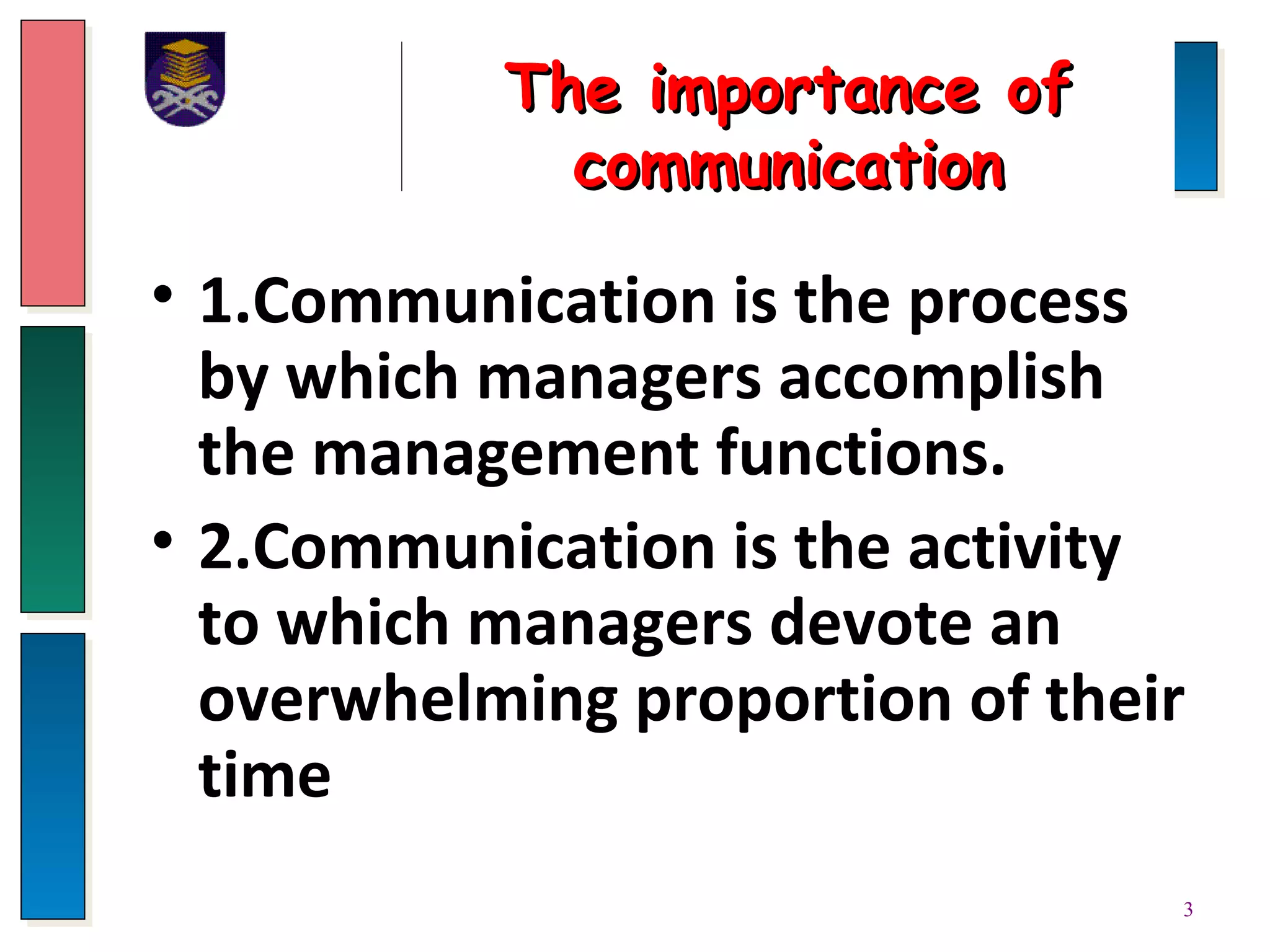 The importance of communication

• 1.Communication is the process by which managers accomplish the management functions.

• 2.Communication is the activity to which managers devote an overwhelming proportion of their time

3